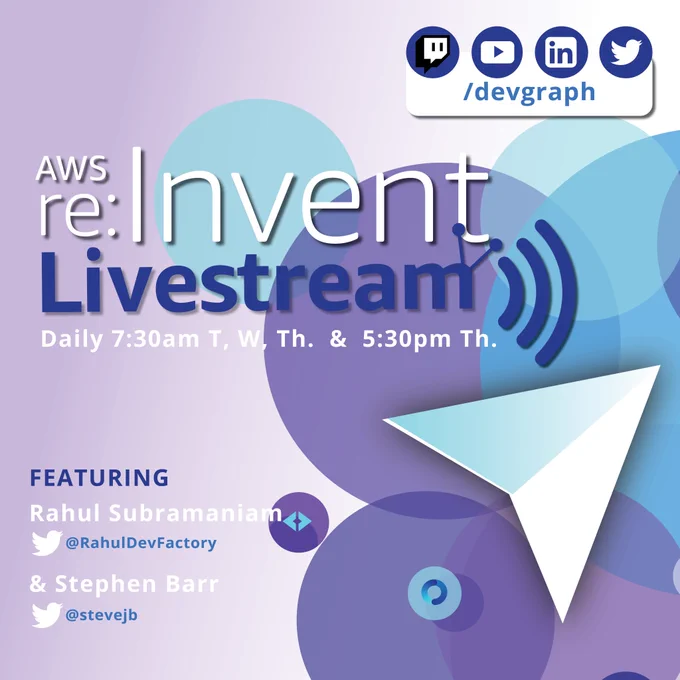 /devgraph

AWS re:Invent Livestream

Daily 7:30am T, W, Th. & 5:30pm Th.

FEATURING
Rahul Subramaniam
@RahulDevFactory
& Stephen Barr
@stevejb